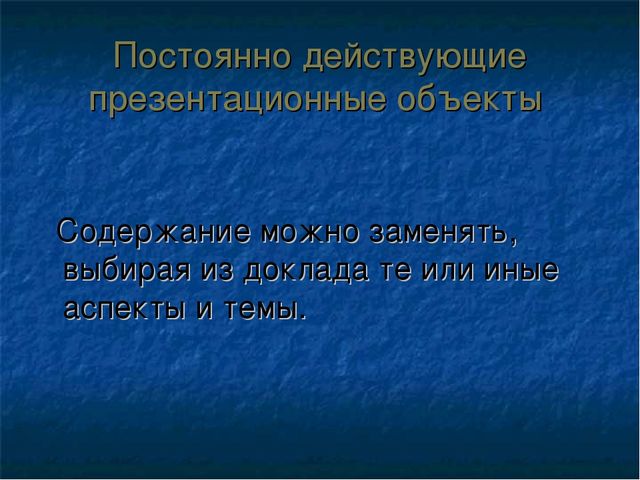 Постоянно действующие презентационные объекты

Содержание можно заменять, выбирая из доклада те или иные аспекты и темы.